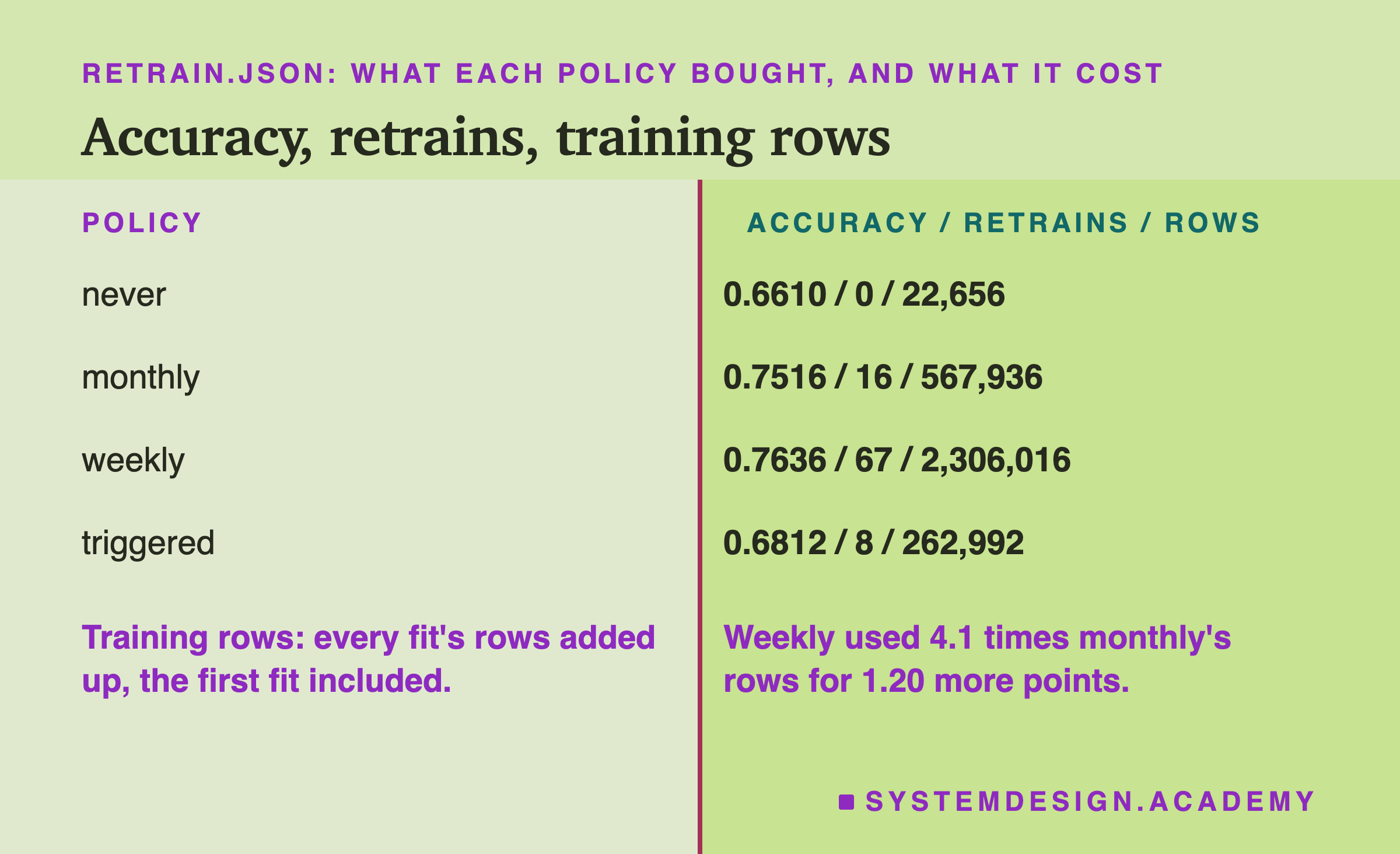 RETRAIN.JSON: WHAT EACH POLICY BOUGHT, AND WHAT IT COST

Accuracy, retrains, training rows

| POLICY | ACCURACY / RETRAINS / ROWS |
|---|---|
| never | 0.6610 / 0 / 22,656 |
| monthly | 0.7516 / 16 / 567,936 |
| weekly | 0.7636 / 67 / 2,306,016 |
| triggered | 0.6812 / 8 / 262,992 |

Training rows: every fit's rows added up, the first fit included.

Weekly used 4.1 times monthly's rows for 1.20 more points.

SYSTEMDESIGN.ACADEMY